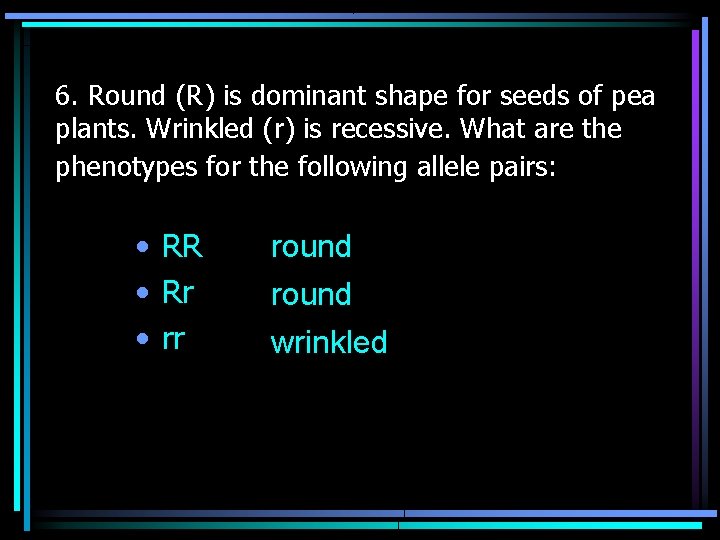 6. Round (R) is dominant shape for seeds of pea plants. Wrinkled (r) is recessive. What are the phenotypes for the following allele pairs:

• RR round
• Rr round
• rr wrinkled